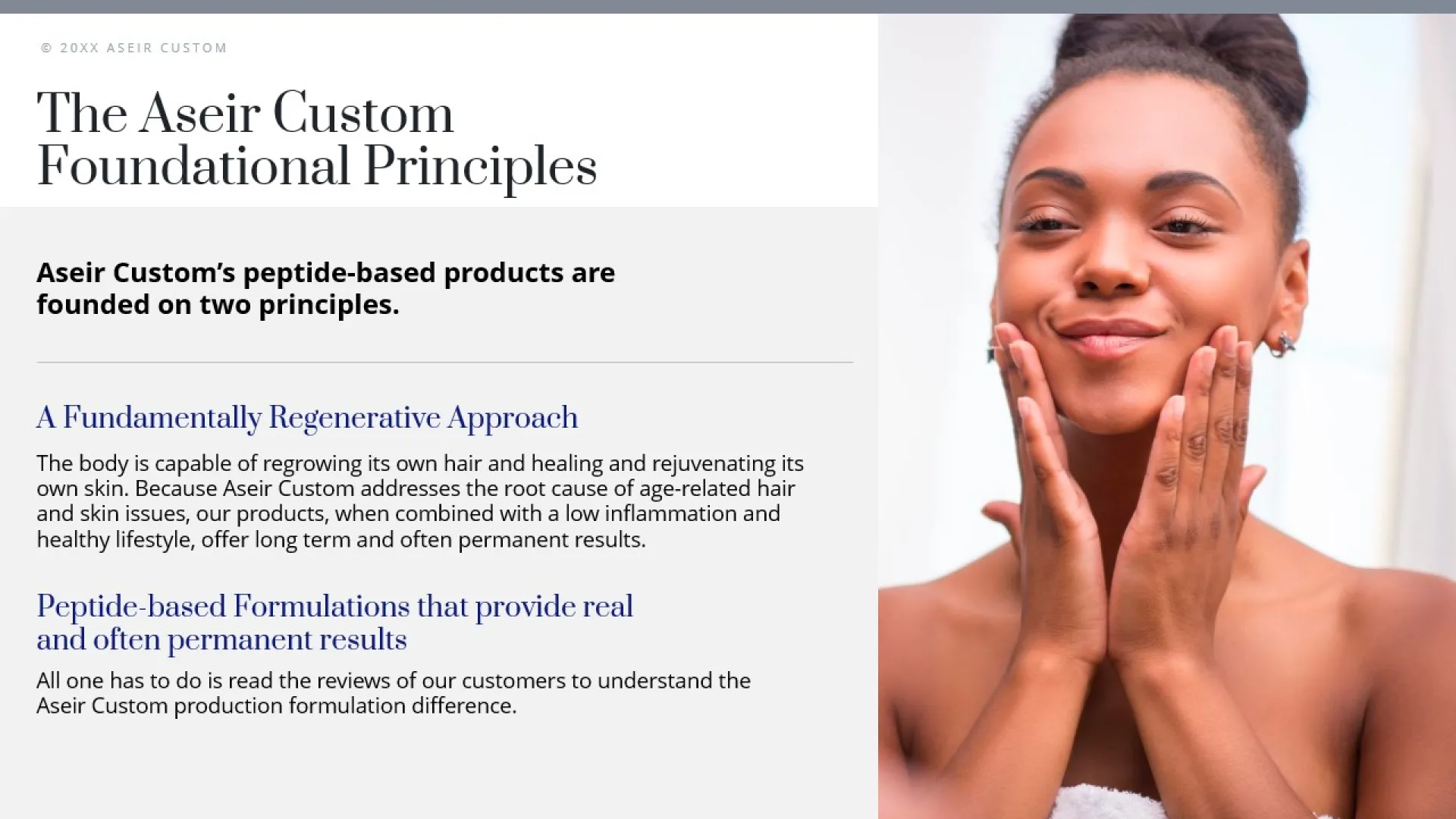 © 20XX ASEIR CUSTOM

The Aseir Custom Foundational Principles

Aseir Custom's peptide-based products are founded on two principles.

A Fundamentally Regenerative Approach

The body is capable of regrowing its own hair and healing and rejuvenating its own skin. Because Aseir Custom addresses the root cause of age-related hair and skin issues, our products, when combined with a low inflammation and healthy lifestyle, offer long term and often permanent results.

Peptide-based Formulations that provide real and often permanent results

All one has to do is read the reviews of our customers to understand the Aseir Custom production formulation difference.